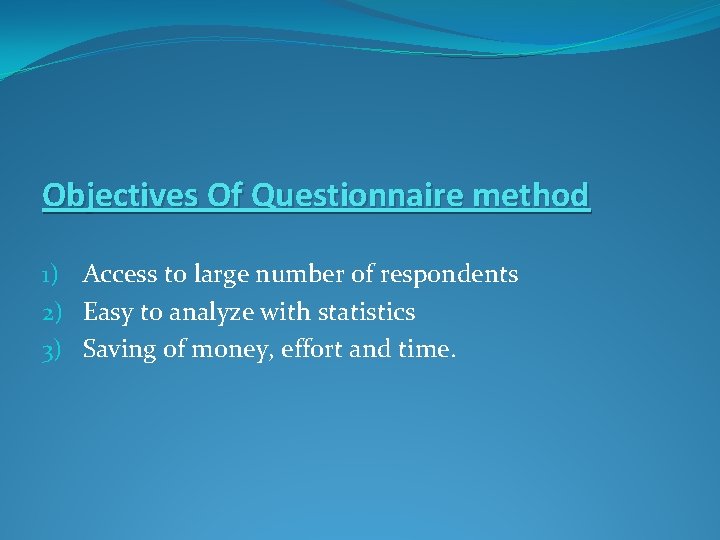 Objectives Of Questionnaire method

1) Access to large number of respondents
2) Easy to analyze with statistics
3) Saving of money, effort and time.